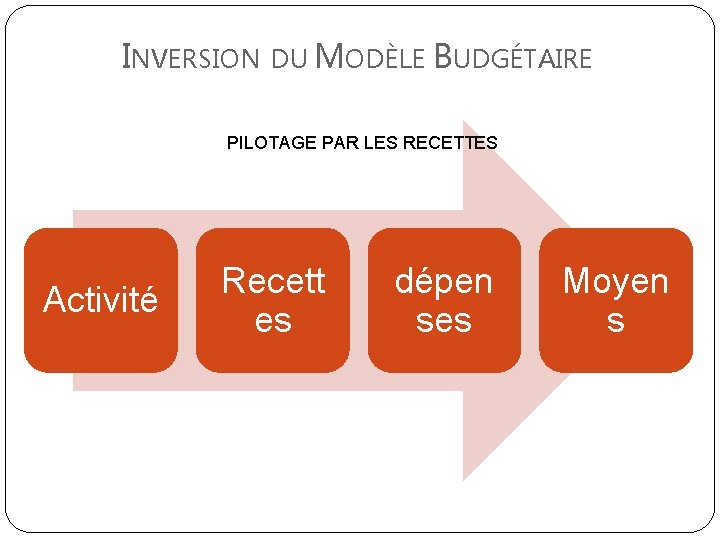 INVERSION DU MODÈLE BUDGÉTAIRE

PILOTAGE PAR LES RECETTES

Activité

Recettes

dépenses

Moyens